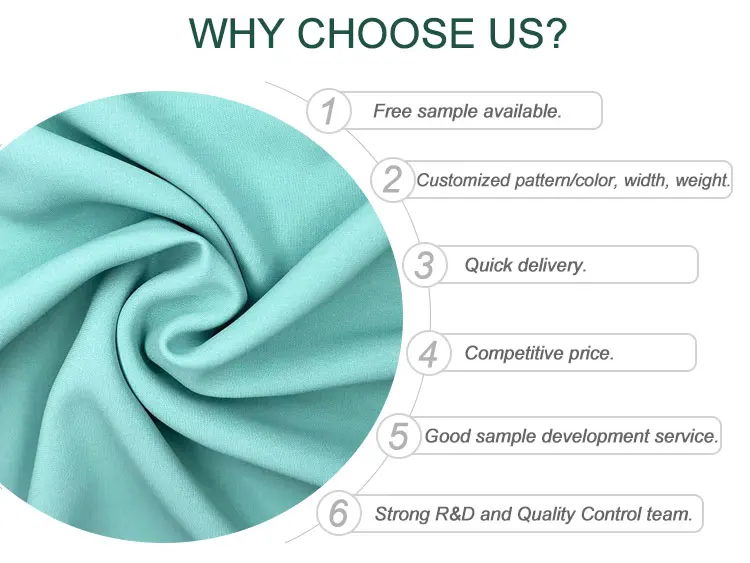 WHY CHOOSE US?

1 Free sample available.

2 Customized pattern/color, width, weight.

3 Quick delivery.

4 Competitive price.

5 Good sample development service.

6 Strong R&D and Quality Control team.